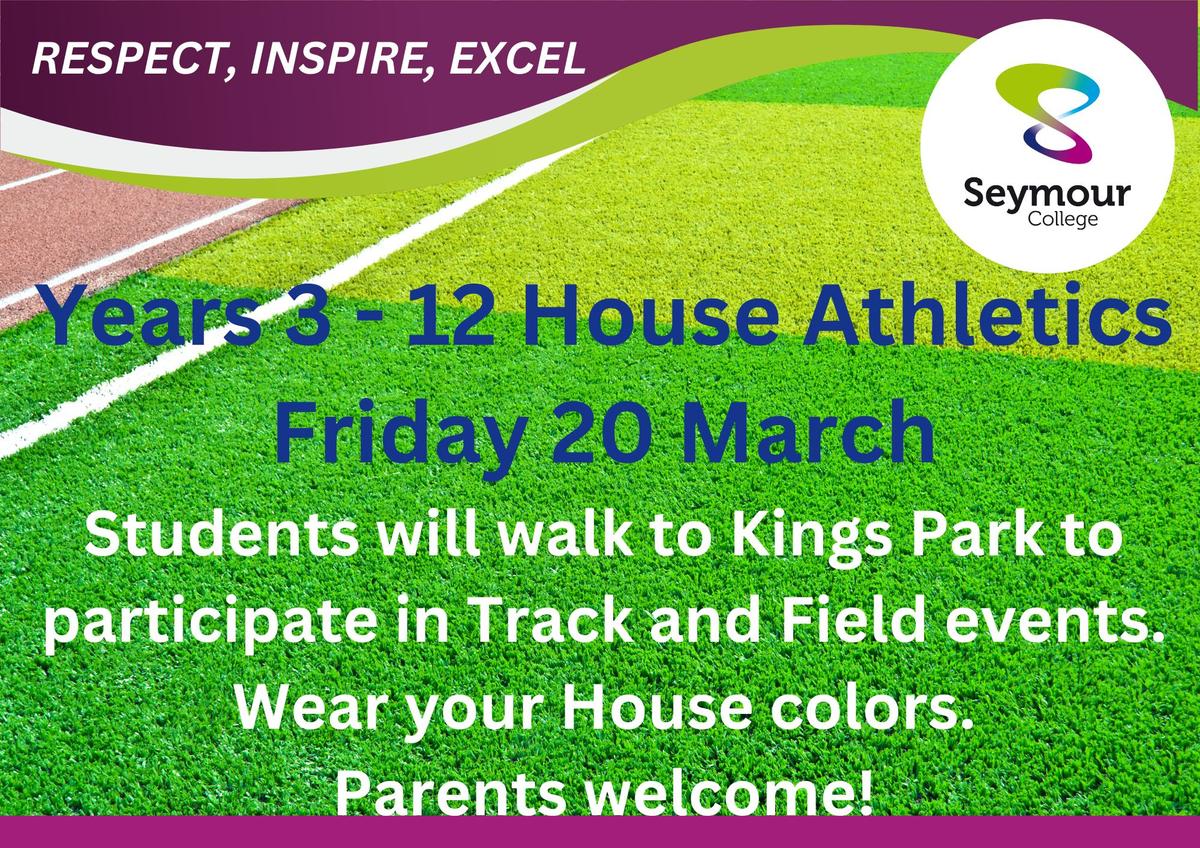 RESPECT, INSPIRE, EXCEL

Seymour College

Years 3 - 12 House Athletics
Friday 20 March

Students will walk to Kings Park to participate in Track and Field events.
Wear your House colors.
Parents welcome!